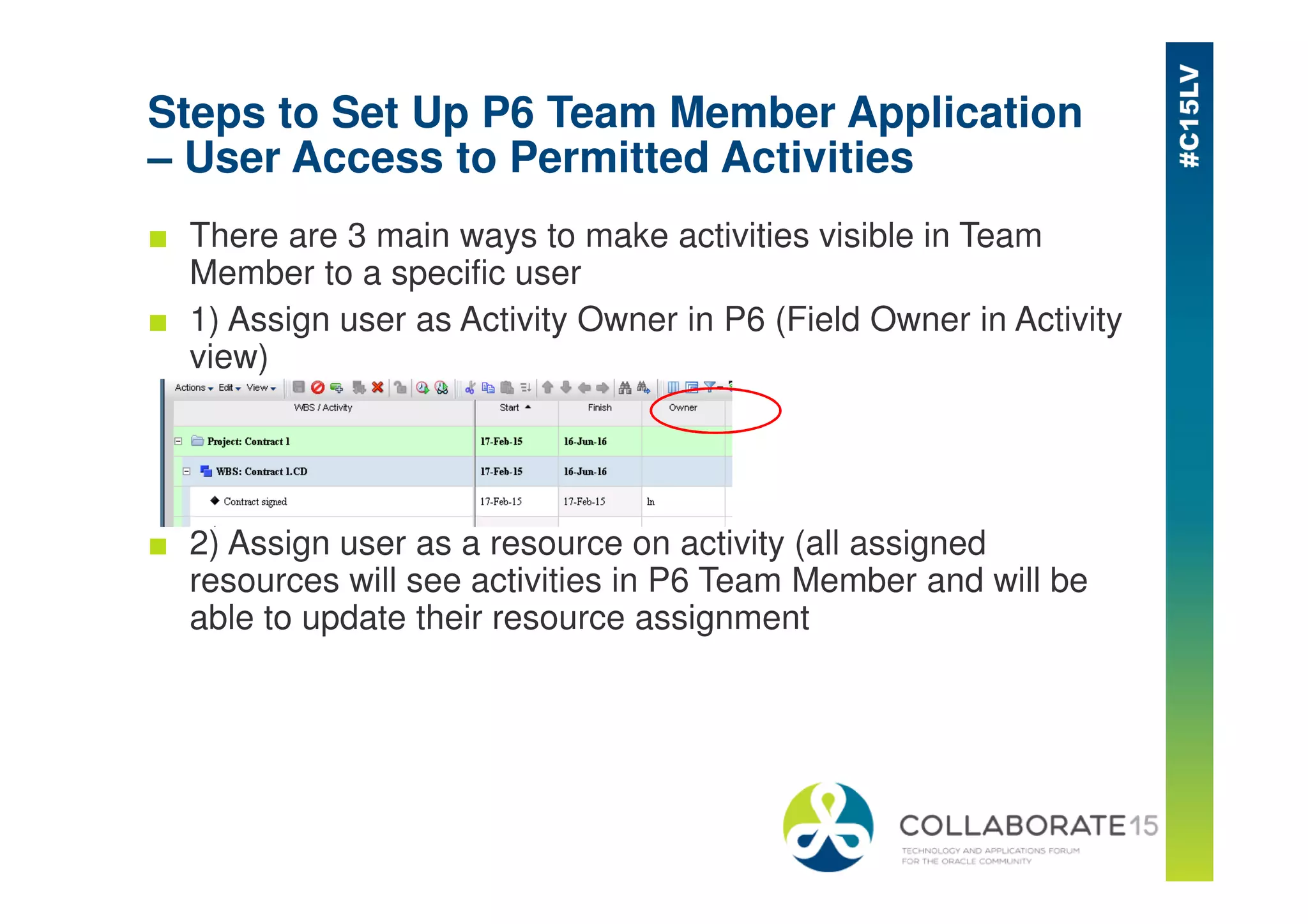 Steps to Set Up P6 Team Member Application – User Access to Permitted Activities

There are 3 main ways to make activities visible in Team Member to a specific user

1) Assign user as Activity Owner in P6 (Field Owner in Activity view)

Actions Edit View

| WBS / Activity | Start | Finish | Owner |
|---|---|---|---|
| Project: Contract 1 | 17-Feb-15 | 16-Jun-16 | |
| WBS: Contract 1.CD | 17-Feb-15 | 16-Jun-16 | |
| Contract signed | 17-Feb-15 | 17-Feb-15 | ln |

2) Assign user as a resource on activity (all assigned resources will see activities in P6 Team Member and will be able to update their resource assignment

#C15LV

COLLABORATE15
TECHNOLOGY AND APPLICATIONS FORUM FOR THE ORACLE COMMUNITY